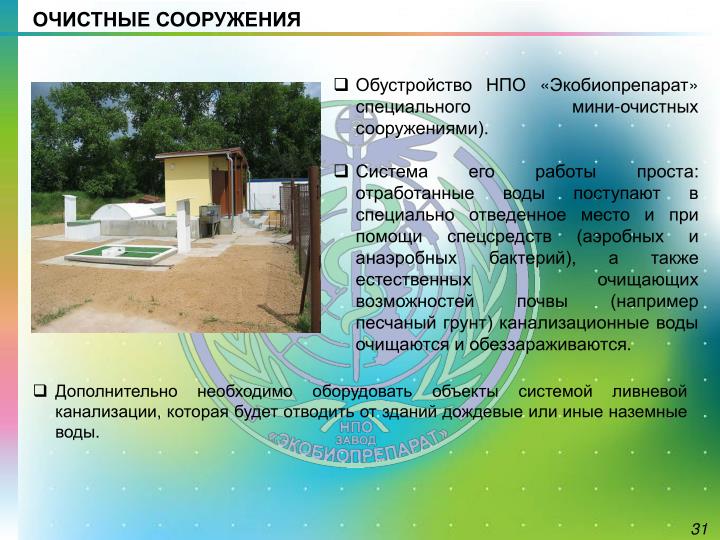 ОЧИСТНЫЕ СООРУЖЕНИЯ

❑ Обустройство НПО «Экобиопрепарат» специального мини-очистных сооружениями).

❑ Система его работы проста: отработанные воды поступают в специально отведенное место и при помощи спецсредств (аэробных и анаэробных бактерий), а также естественных очищающих возможностей почвы (например песчаный грунт) канализационные воды очищаются и обеззараживаются.

❑ Дополнительно необходимо оборудовать объекты системой ливневой канализации, которая будет отводить от зданий дождевые или иные наземные воды.

НПО
ЗАВОД
«ЭКОБИОПРЕПАРАТ»

31